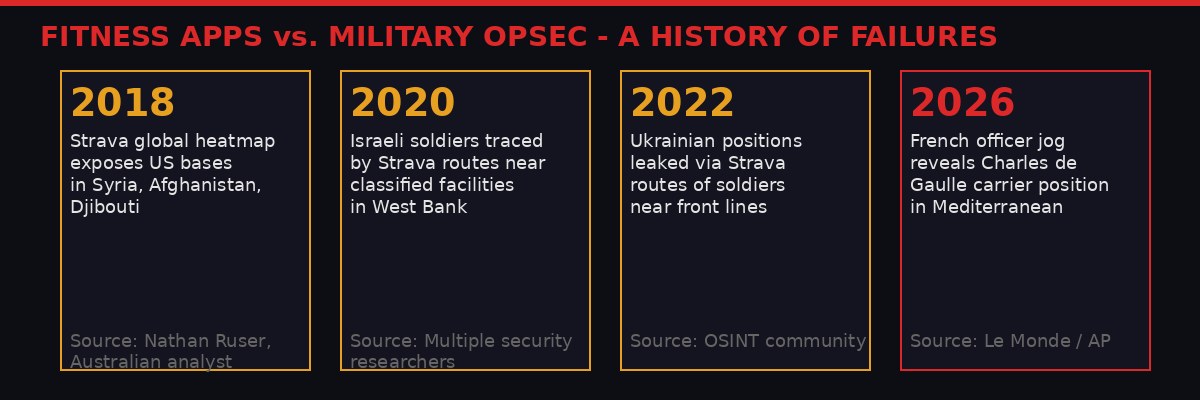 FITNESS APPS vs. MILITARY OPSEC - A HISTORY OF FAILURES

2018
Strava global heatmap exposes US bases in Syria, Afghanistan, Djibouti

Source: Nathan Ruser, Australian analyst

2020
Israeli soldiers traced by Strava routes near classified facilities in West Bank

Source: Multiple security researchers

2022
Ukrainian positions leaked via Strava routes of soldiers near front lines

Source: OSINT community

2026
French officer jog reveals Charles de Gaulle carrier position in Mediterranean

Source: Le Monde / AP